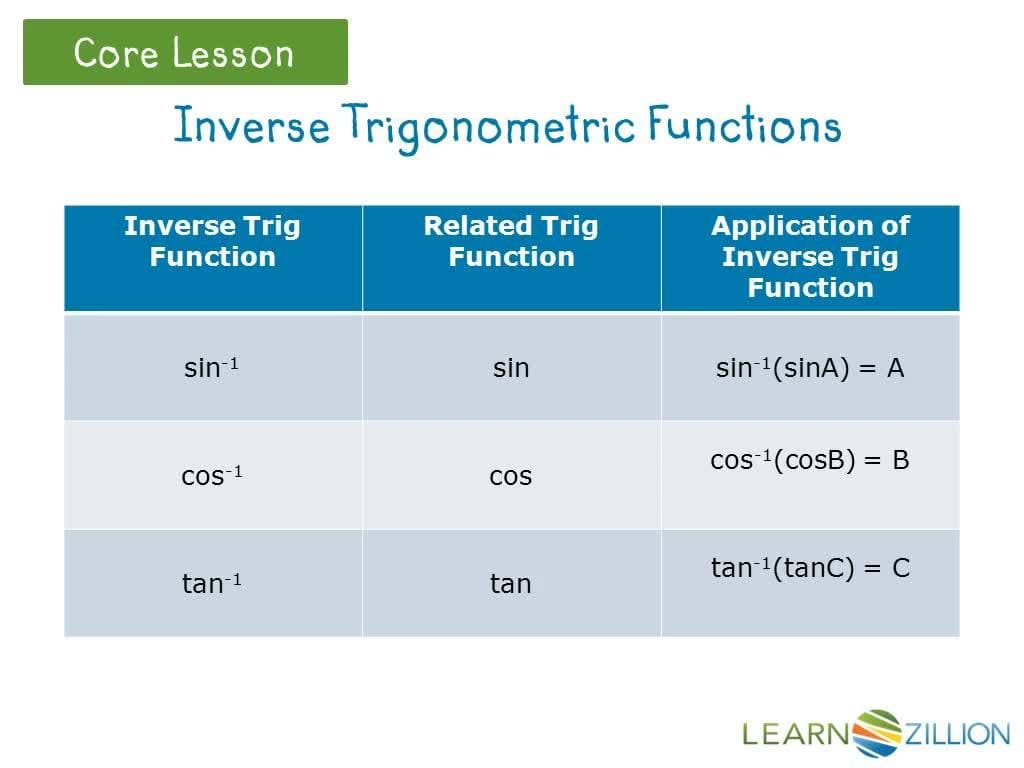 Core Lesson

Inverse Trigonometric Functions

| Inverse Trig Function | Related Trig Function | Application of Inverse Trig Function |
|---|---|---|
| $\sin^{-1}$ | sin | $\sin^{-1}(\sin A) = A$ |
| $\cos^{-1}$ | cos | $\cos^{-1}(\cos B) = B$ |
| $\tan^{-1}$ | tan | $\tan^{-1}(\tan C) = C$ |

LEARNZILLION